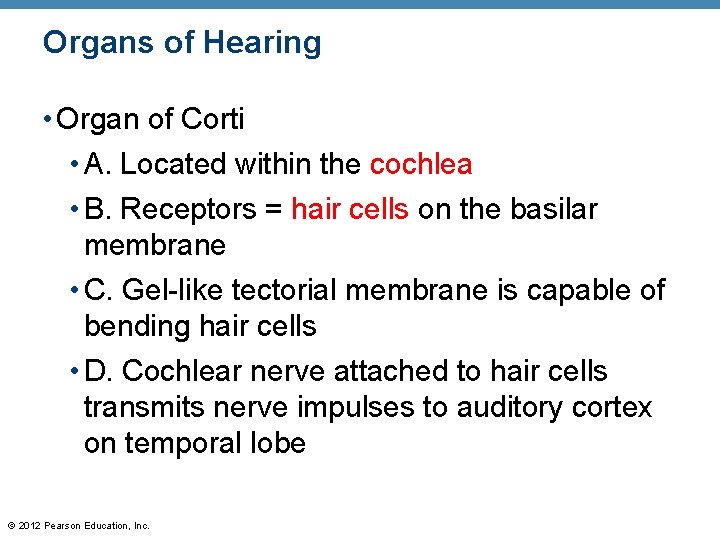 Organs of Hearing

• Organ of Corti

• A. Located within the cochlea

• B. Receptors = hair cells on the basilar membrane

• C. Gel-like tectorial membrane is capable of bending hair cells

• D. Cochlear nerve attached to hair cells transmits nerve impulses to auditory cortex on temporal lobe

© 2012 Pearson Education, Inc.